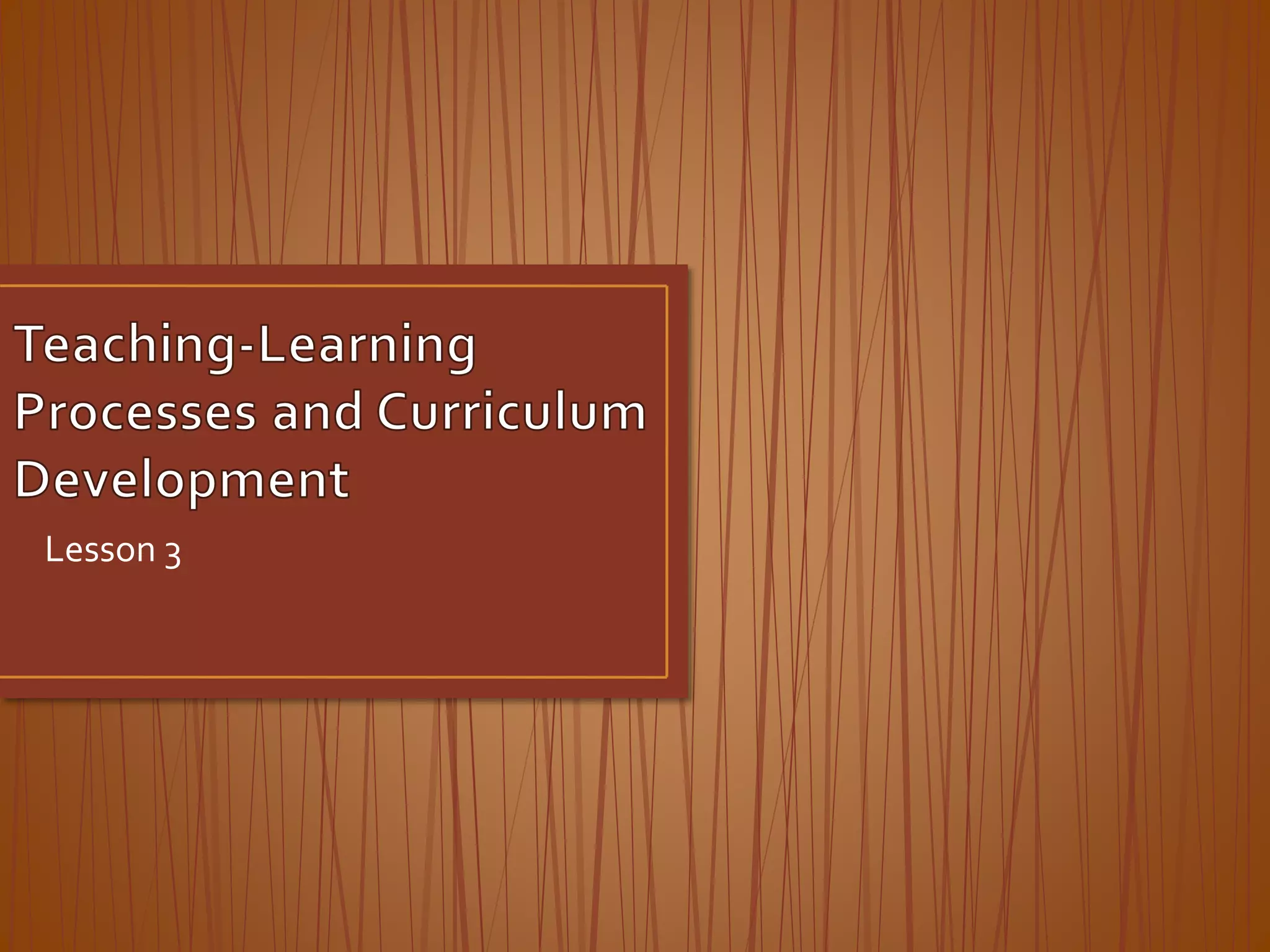 Teaching-Learning Processes and Curriculum Development

Lesson 3